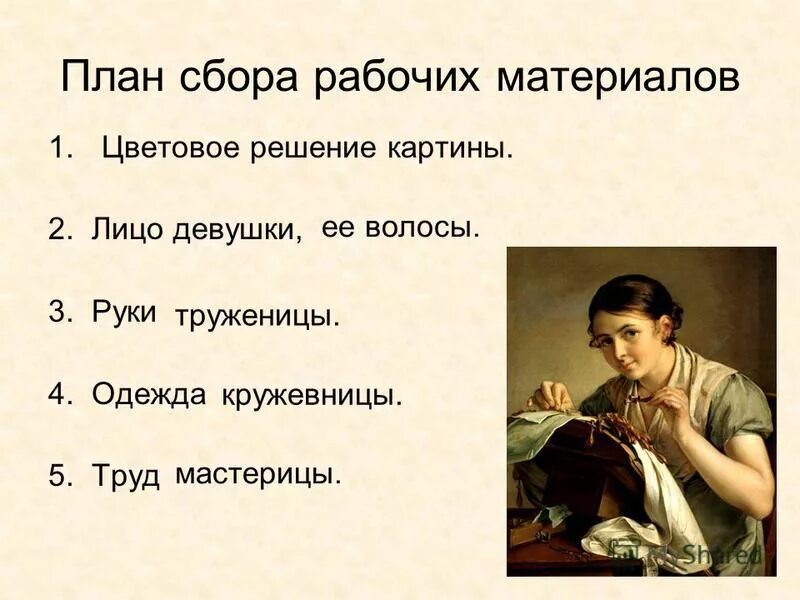 План сбора рабочих материалов

1. Цветовое решение картины.

2. Лицо девушки, ее волосы.

3. Руки труженицы.

4. Одежда кружевницы.

5. Труд мастерицы.

Shared